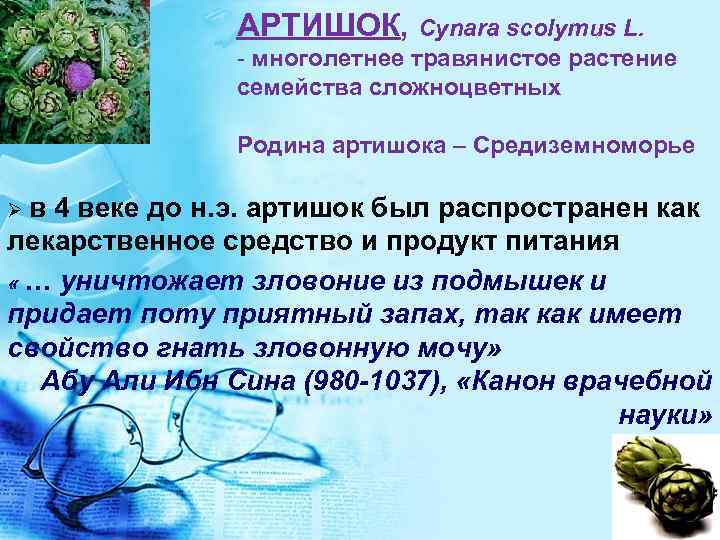 АРТИШОК, Cynara scolymus L.
- многолетнее травянистое растение семейства сложноцветных

Родина артишока – Средиземноморье

➢ в 4 веке до н.э. артишок был распространен как лекарственное средство и продукт питания

« … уничтожает зловоние из подмышек и придает поту приятный запах, так как имеет свойство гнать зловонную мочу»
Абу Али Ибн Сина (980-1037), «Канон врачебной науки»